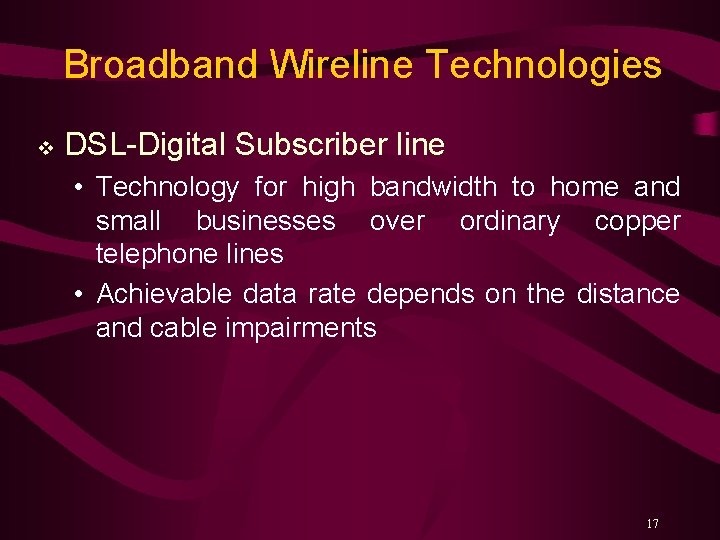 Broadband Wireline Technologies

❖ DSL-Digital Subscriber line

• Technology for high bandwidth to home and small businesses over ordinary copper telephone lines

• Achievable data rate depends on the distance and cable impairments

17